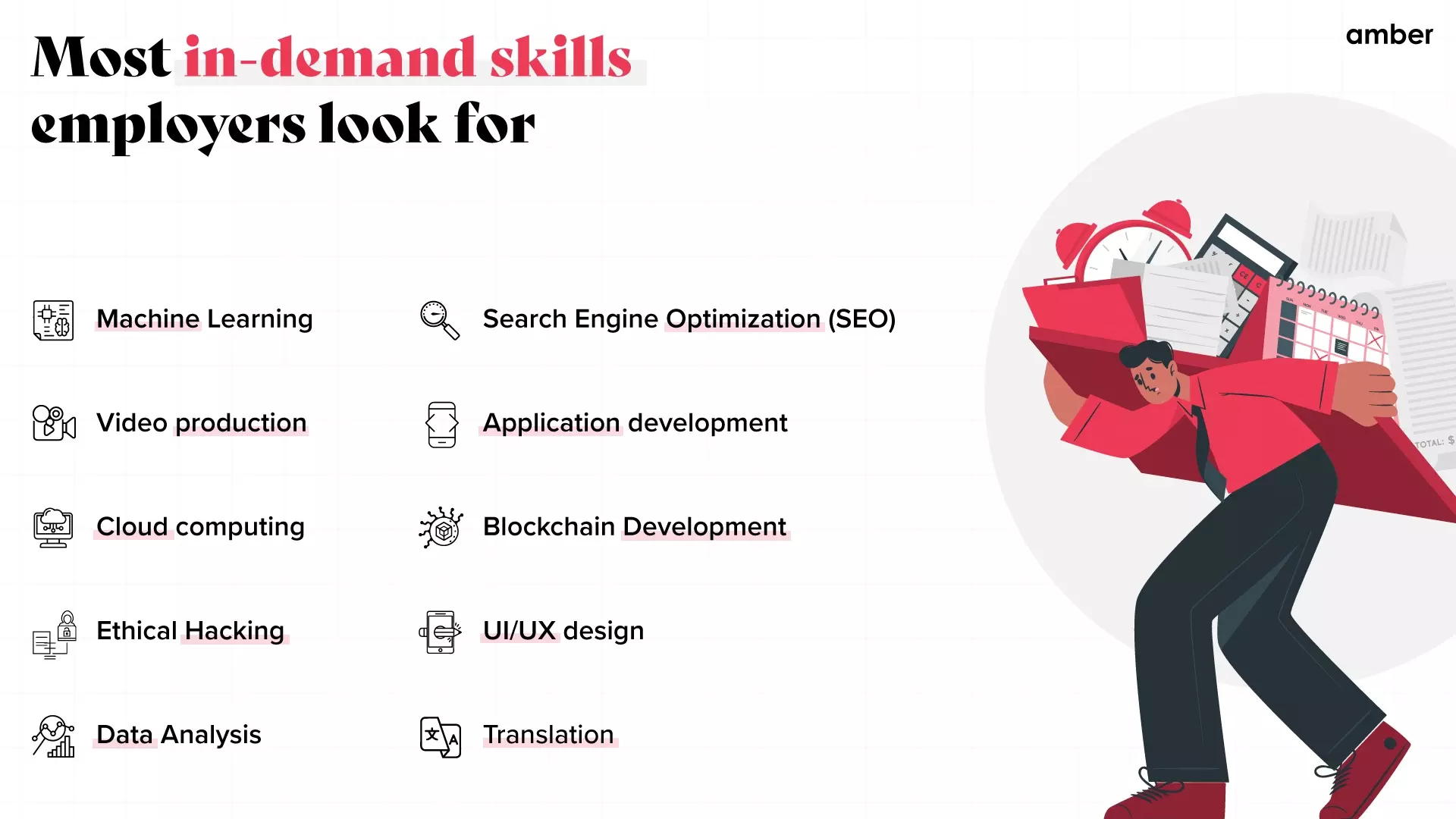 Most in-demand skills employers look for

amber

Machine Learning

Video production

Cloud computing

Ethical Hacking

Data Analysis

Search Engine Optimization (SEO)

Application development

Blockchain Development

UI/UX design

Translation

TOTAL: $